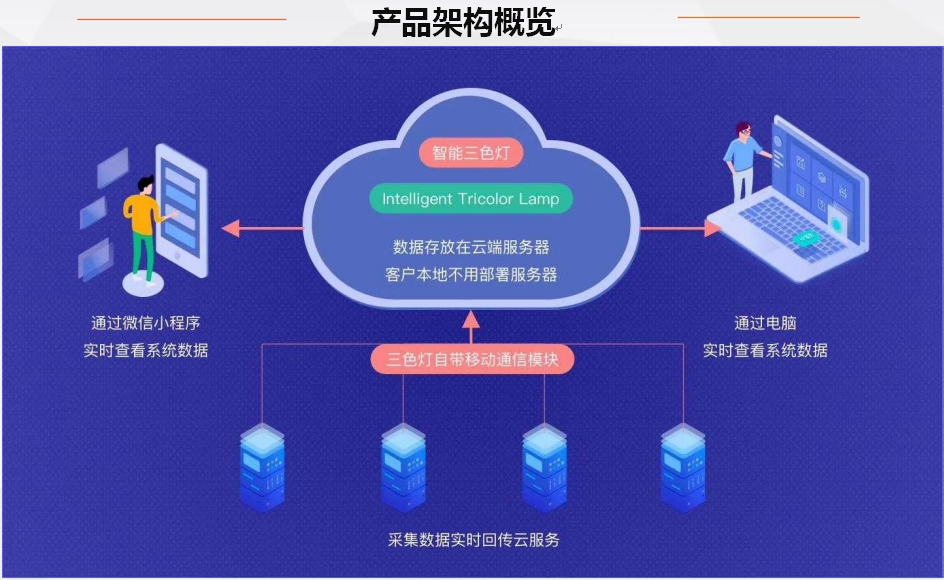 产品架构概览

智能三色灯

Intelligent Tricolor Lamp

数据存放在云端服务器
客户本地不用部署服务器

通过微信小程序
实时查看系统数据

通过电脑
实时查看系统数据

三色灯自带移动通信模块

采集数据实时回传云服务